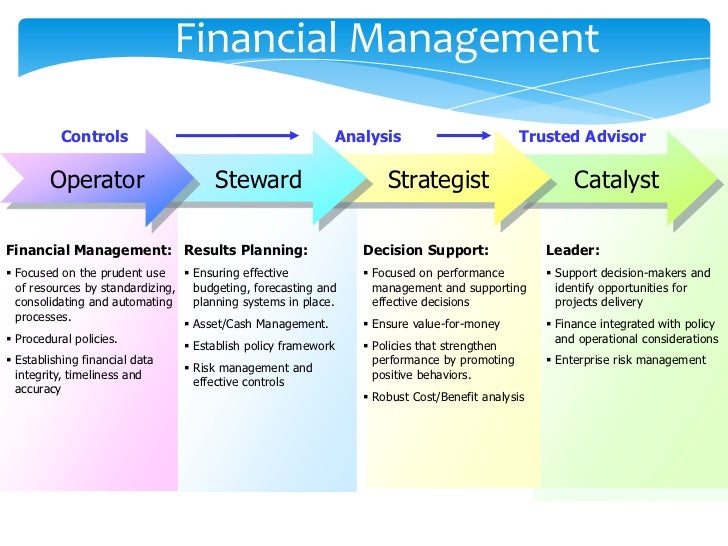 Financial Management

Controls

Analysis

Trusted Advisor

Operator

Steward

Strategist

Catalyst

Financial Management:
▪ Focused on the prudent use of resources by standardizing, consolidating and automating processes.
▪ Procedural policies.
▪ Establishing financial data integrity, timeliness and accuracy

Results Planning:
▪ Ensuring effective budgeting, forecasting and planning systems in place.
▪ Asset/Cash Management.
▪ Establish policy framework
▪ Risk management and effective controls

Decision Support:
▪ Focused on performance management and supporting effective decisions
▪ Ensure value-for-money
▪ Policies that strengthen performance by promoting positive behaviors.
▪ Robust Cost/Benefit analysis

Leader:
▪ Support decision-makers and identify opportunities for projects delivery
▪ Finance integrated with policy and operational considerations
▪ Enterprise risk management